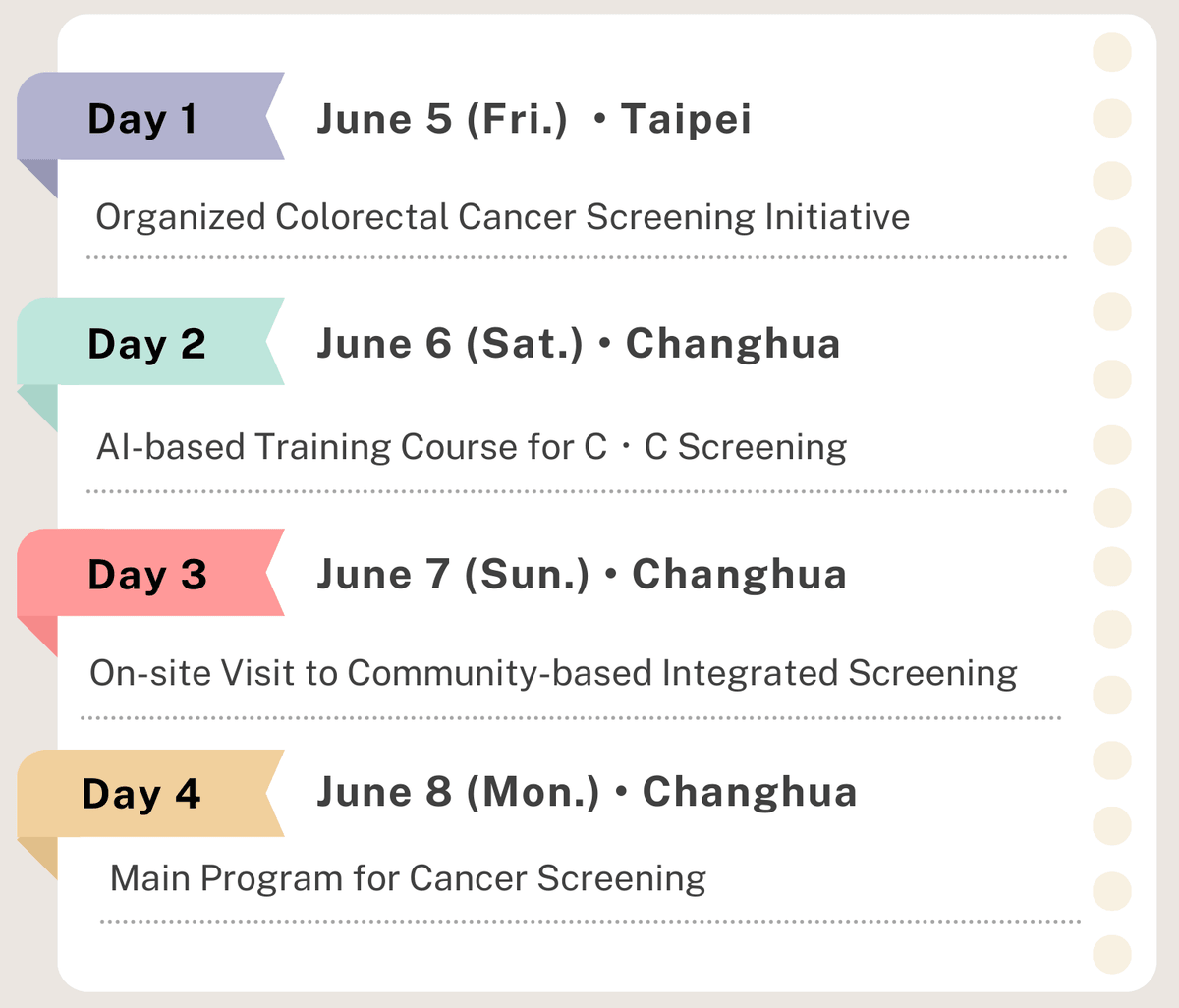 Day 1 June 5 (Fri.) • Taipei

Organized Colorectal Cancer Screening Initiative

Day 2 June 6 (Sat.) • Changhua

AI-based Training Course for C・C Screening

Day 3 June 7 (Sun.) • Changhua

On-site Visit to Community-based Integrated Screening

Day 4 June 8 (Mon.) • Changhua

Main Program for Cancer Screening